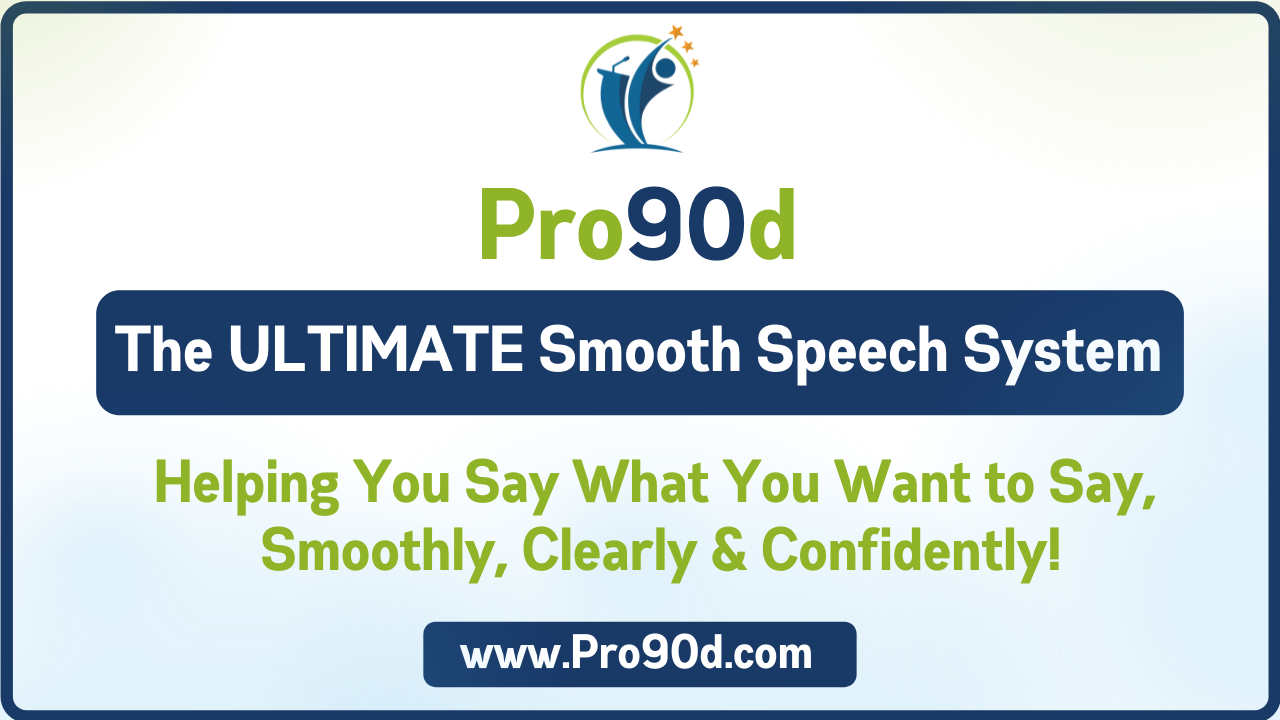 Pro90d

The ULTIMATE Smooth Speech System

Helping You Say What You Want to Say, Smoothly, Clearly & Confidently!

www.Pro90d.com